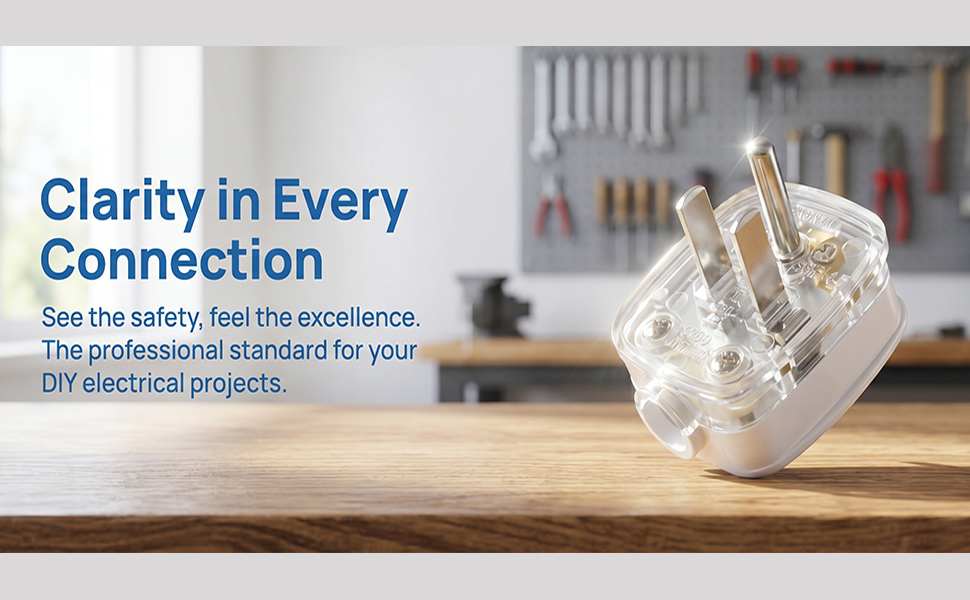 Clarity in Every Connection

See the safety, feel the excellence. The professional standard for your DIY electrical projects.